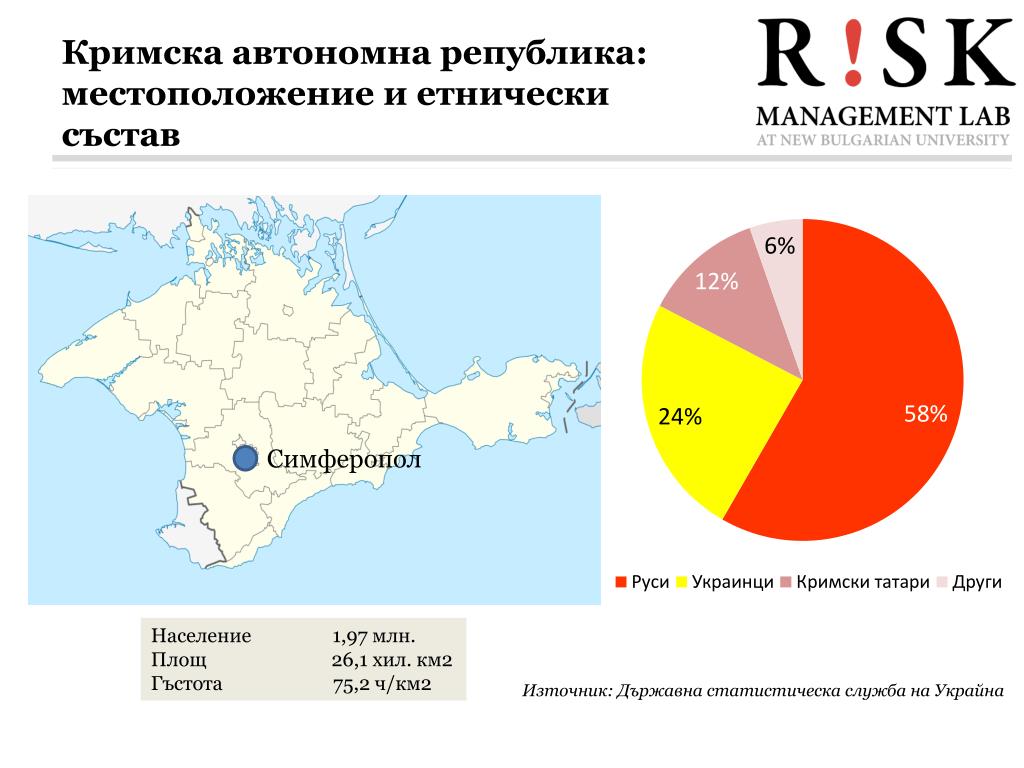 Кримска автономна република: местоположение и етнически състав

R!SK
MANAGEMENT LAB
AT NEW BULGARIAN UNIVERSITY

Симферопол

6%
12%
24%
58%

Руси Украинци Кримски татари Други

| Население | 1,97 млн. |
|---|---|
| Площ | 26,1 хил. км2 |
| Гъстота | 75,2 ч/км2 |

Източник: Държавна статистическа служба на Украйна